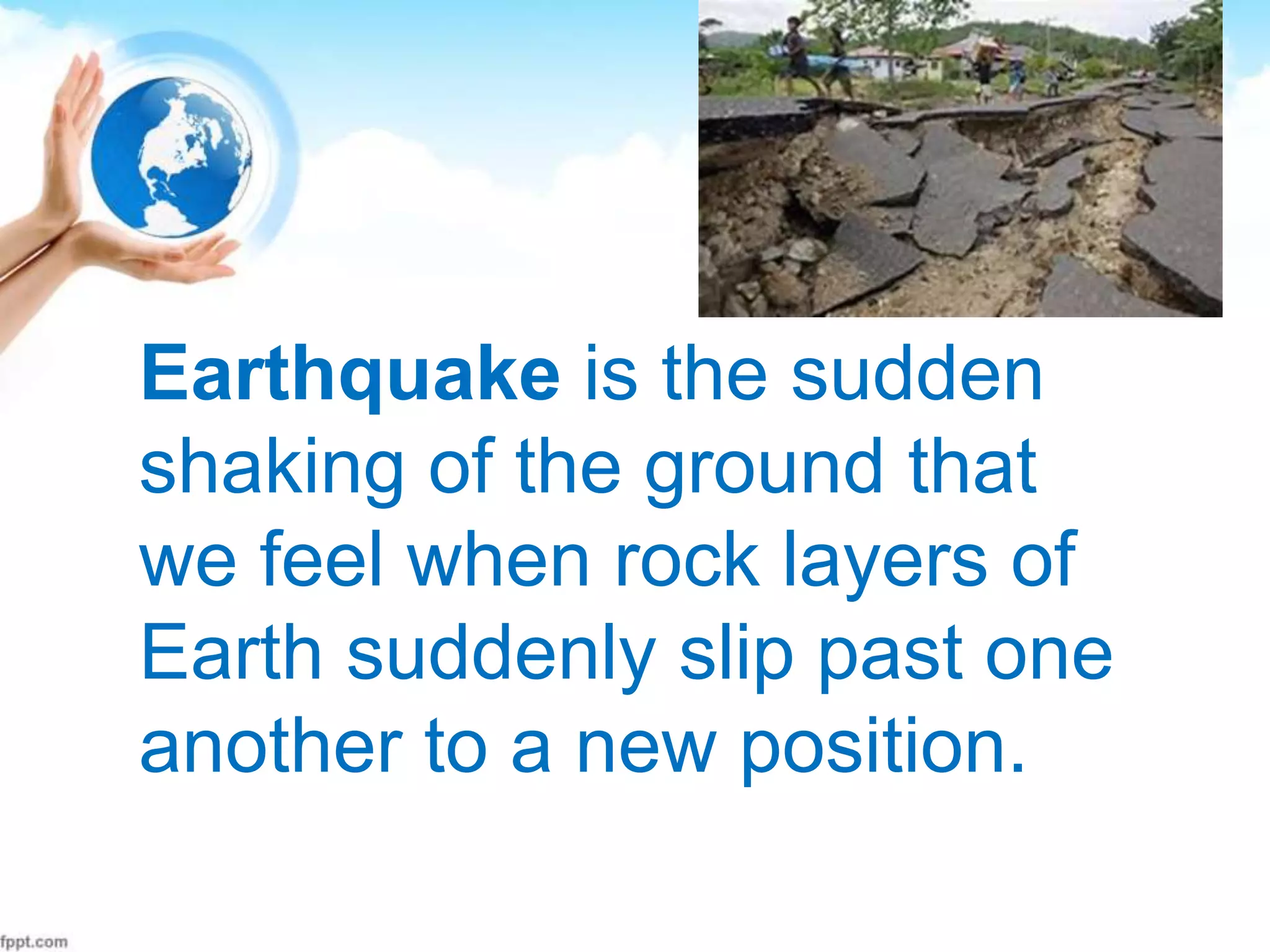 Earthquake is the sudden shaking of the ground that we feel when rock layers of Earth suddenly slip past one another to a new position.

fppt.com